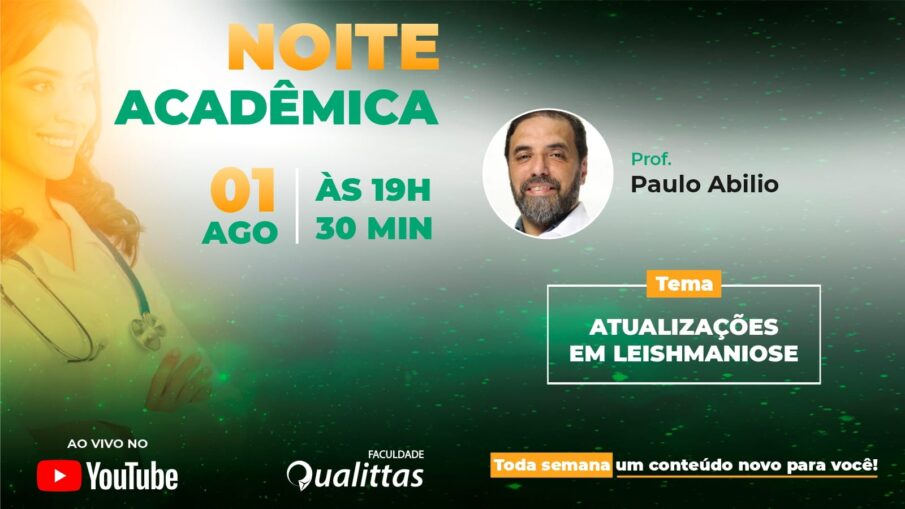 NOITE
ACADÊMICA

01
AGO

ÀS 19H
30 MIN

Prof.
Paulo Abilio

Tema
ATUALIZAÇÕES EM LEISHMANIOSE

AO VIVO NO
YouTube

FACULDADE
Qualittas

Toda semana um conteúdo novo para você!